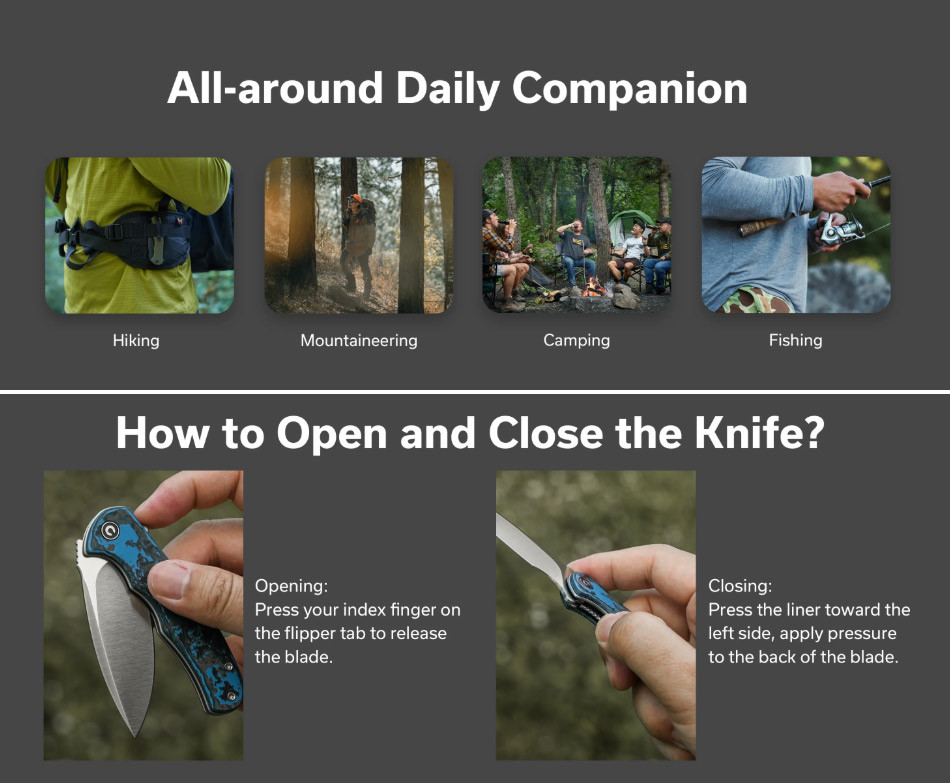 All-around Daily Companion

Hiking

Mountaineering

Camping

Fishing

How to Open and Close the Knife?

Opening:
Press your index finger on the flipper tab to release the blade.

Closing:
Press the liner toward the left side, apply pressure to the back of the blade.